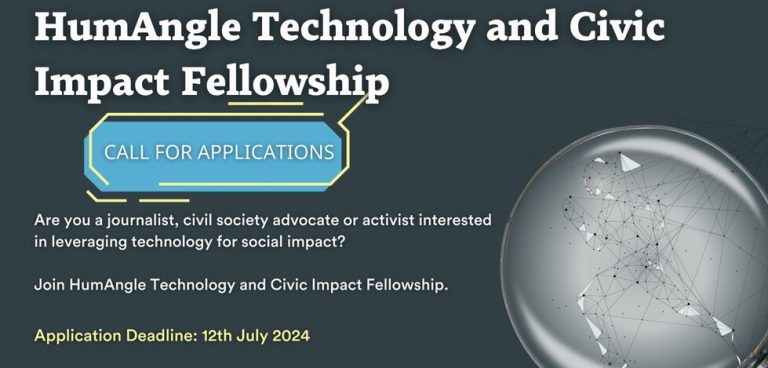 HumAngle Technology and Civic Impact Fellowship

CALL FOR APPLICATIONS

Are you a journalist, civil society advocate or activist interested in leveraging technology for social impact?

Join HumAngle Technology and Civic Impact Fellowship.

Application Deadline: 12th July 2024